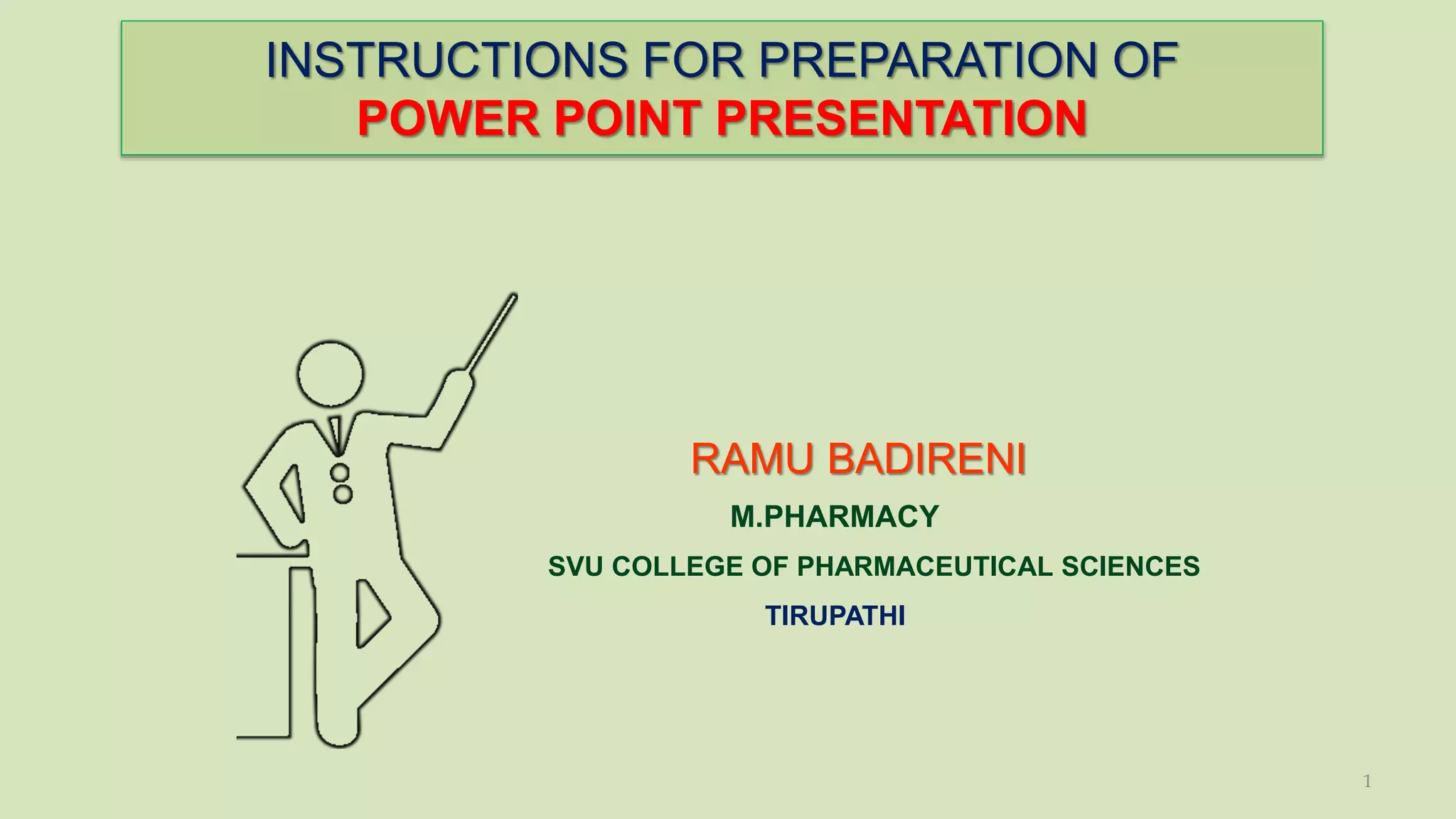 INSTRUCTIONS FOR PREPARATION OF
POWER POINT PRESENTATION

RAMU BADIRENI

M.PHARMACY

SVU COLLEGE OF PHARMACEUTICAL SCIENCES

TIRUPATHI

1